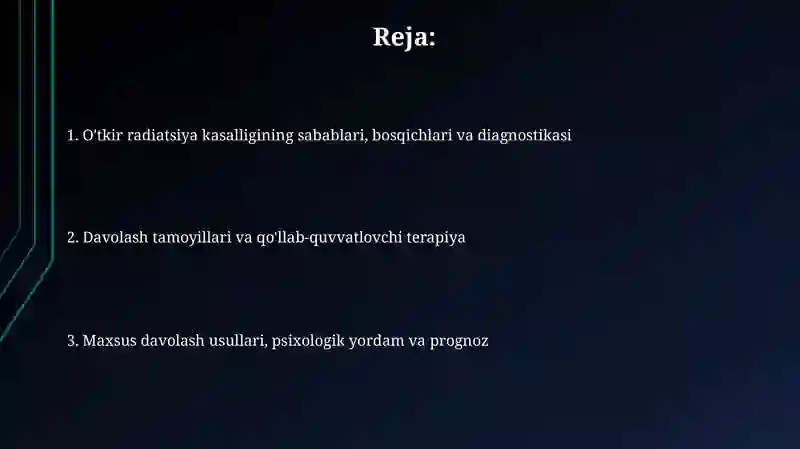 Reja:

1. O'tkir radiatsiya kasalligining sabablari, bosqichlari va diagnostikasi

2. Davolash tamoyillari va qo'llab-quvvatlovchi terapiya

3. Maxsus davolash usullari, psixologik yordam va prognoz